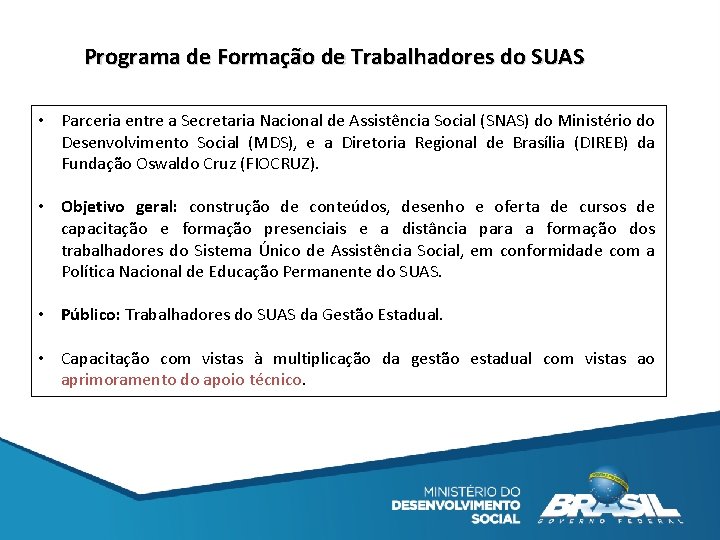 Programa de Formação de Trabalhadores do SUAS

• Parceria entre a Secretaria Nacional de Assistência Social (SNAS) do Ministério do Desenvolvimento Social (MDS), e a Diretoria Regional de Brasília (DIREB) da Fundação Oswaldo Cruz (FIOCRUZ).

• Objetivo geral: construção de conteúdos, desenho e oferta de cursos de capacitação e formação presenciais e a distância para a formação dos trabalhadores do Sistema Único de Assistência Social, em conformidade com a Política Nacional de Educação Permanente do SUAS.

• Público: Trabalhadores do SUAS da Gestão Estadual.

• Capacitação com vistas à multiplicação da gestão estadual com vistas ao aprimoramento do apoio técnico.

MINISTÉRIO DO DESENVOLVIMENTO SOCIAL

BRASIL
GOVERNO FEDERAL